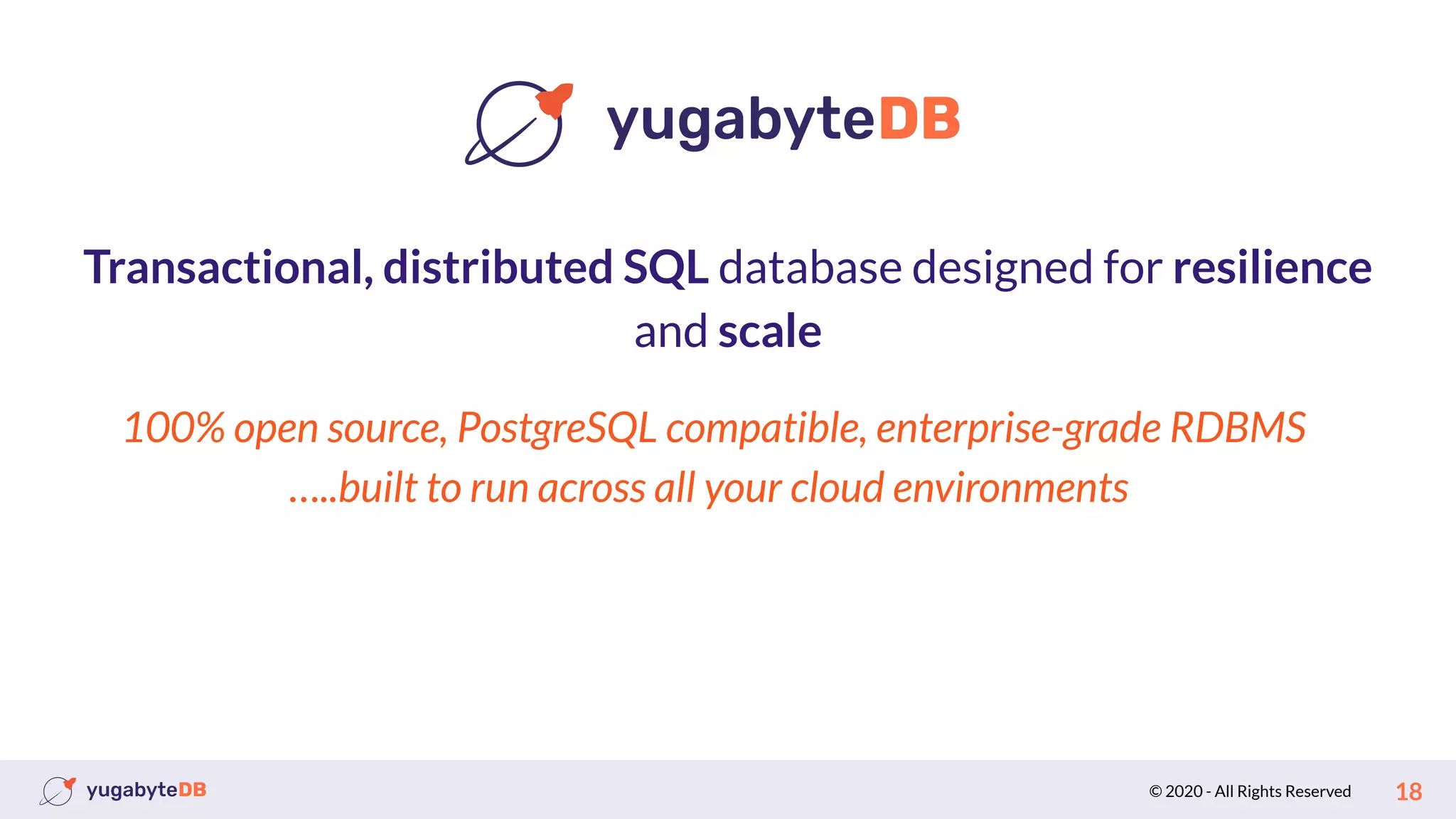 yugabyteDB

Transactional, distributed SQL database designed for resilience and scale

100% open source, PostgreSQL compatible, enterprise-grade RDBMS …..built to run across all your cloud environments

yugabyteDB

© 2020 - All Rights Reserved

18